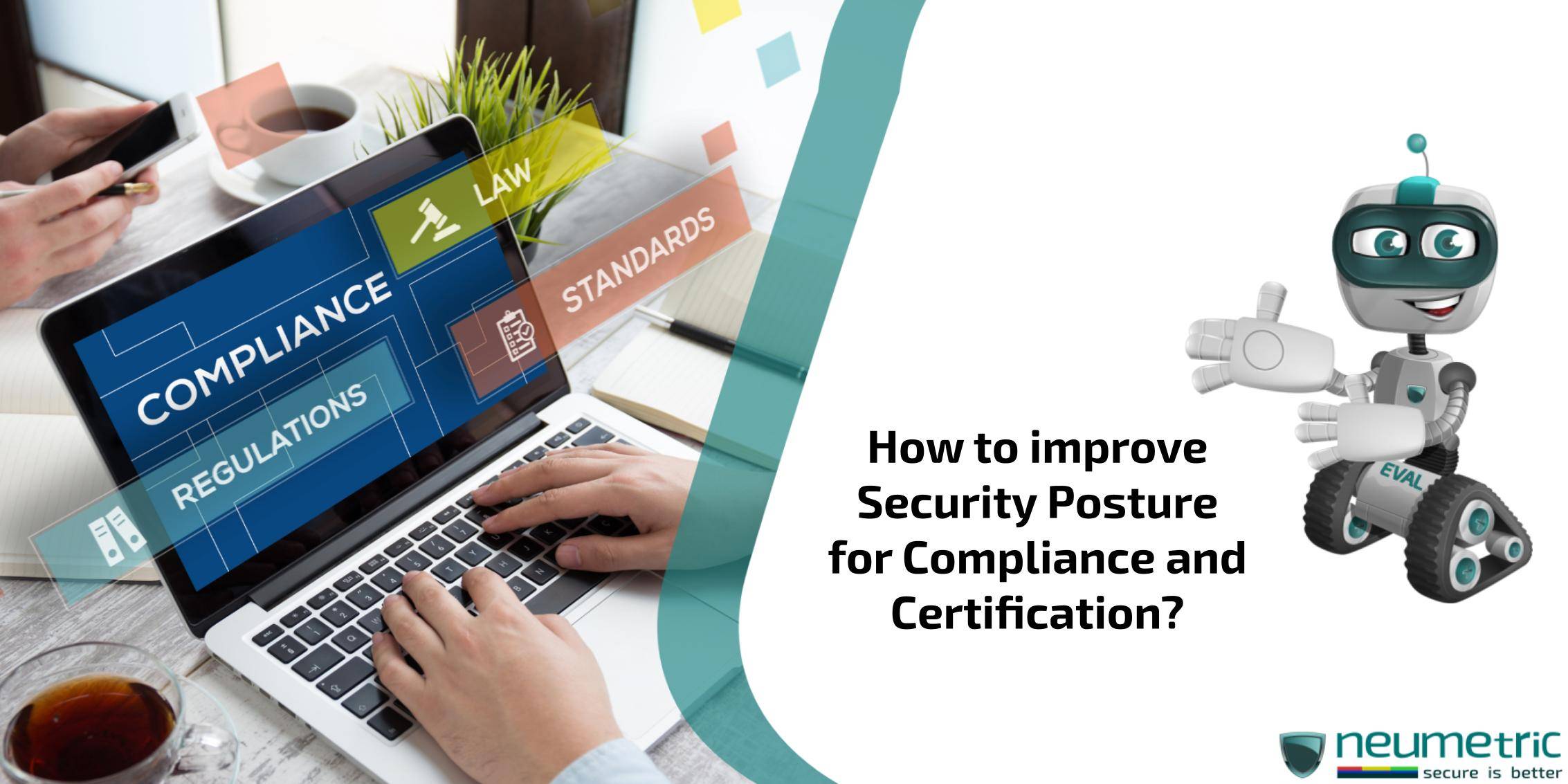 LAW
STANDARDS
COMPLIANCE
REGULATIONS

How to improve Security Posture for Compliance and Certification?

EVAL

neumetric
secure is better